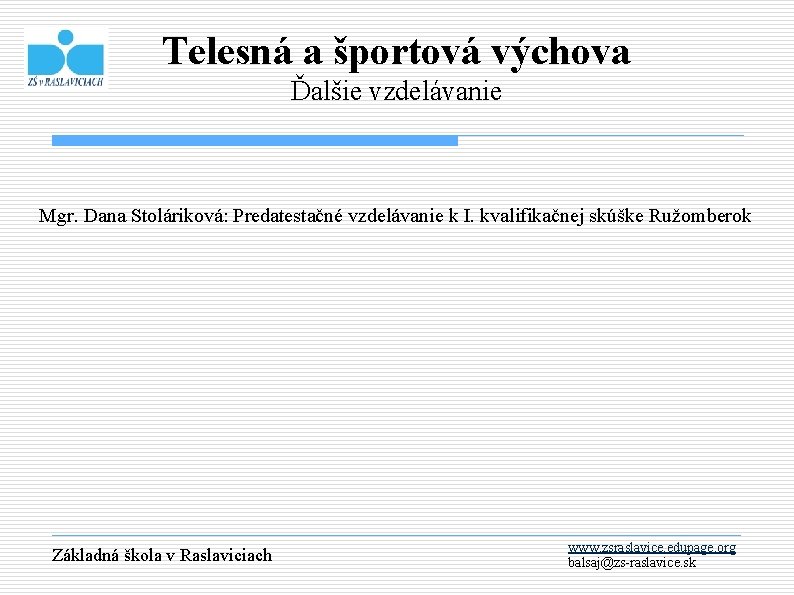 ZŠ v RASLAVICIACH

Telesná a športová výchova
Ďalšie vzdelávanie

Mgr. Dana Stoláriková: Predatestačné vzdelávanie k I. kvalifikačnej skúške Ružomberok

Základná škola v Raslaviciach

www.zsraslavice.edupage.org
balsaj@zs-raslavice.sk